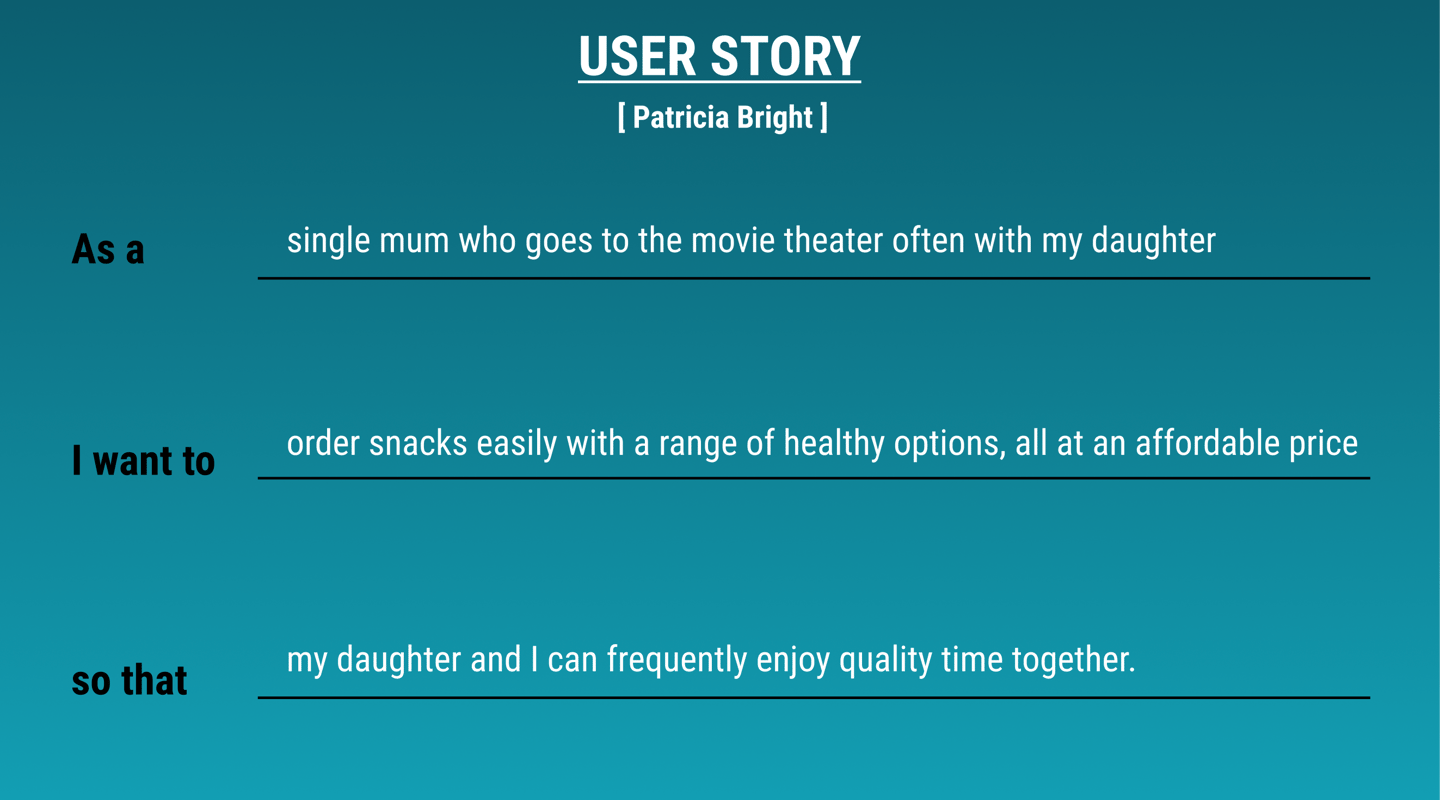 USER STORY

[ Patricia Bright ]

As a single mum who goes to the movie theater often with my daughter

I want to order snacks easily with a range of healthy options, all at an affordable price

so that my daughter and I can frequently enjoy quality time together.